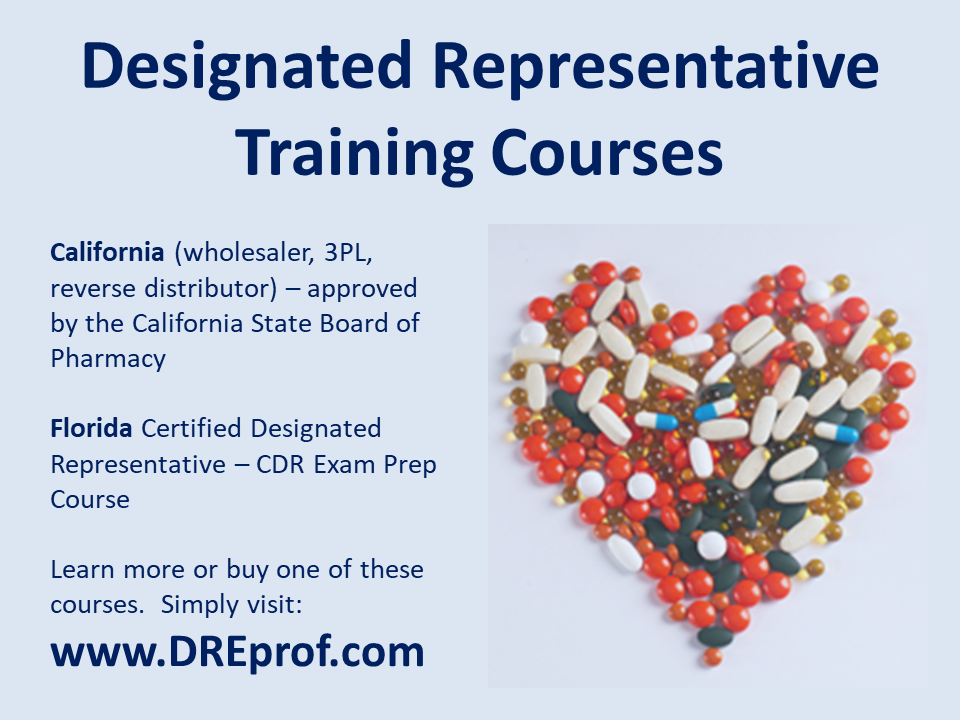 Designated Representative Training Courses

California (wholesaler, 3PL, reverse distributor) – approved by the California State Board of Pharmacy

Florida Certified Designated Representative – CDR Exam Prep Course

Learn more or buy one of these courses.  Simply visit:

www.DREprof.com